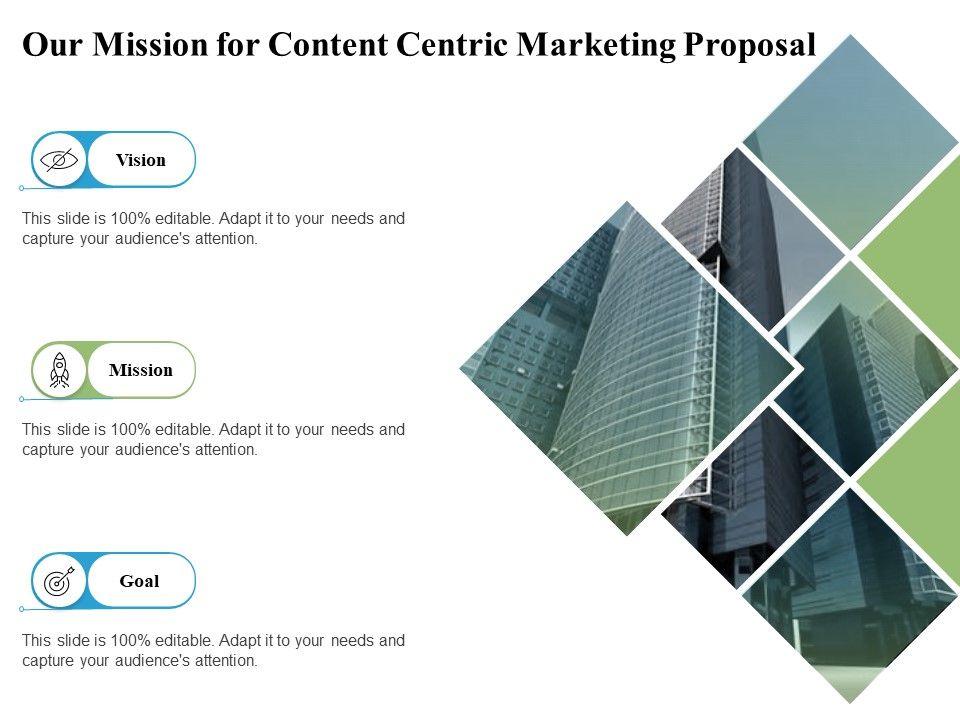 Our Mission for Content Centric Marketing Proposal

Vision

This slide is 100% editable. Adapt it to your needs and capture your audience's attention.

Mission

This slide is 100% editable. Adapt it to your needs and capture your audience's attention.

Goal

This slide is 100% editable. Adapt it to your needs and capture your audience's attention.